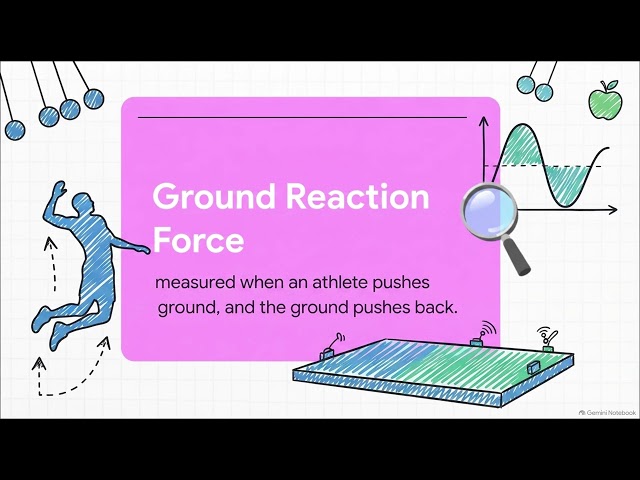 Ground Reaction Force

measured when an athlete pushes ground, and the ground pushes back.

Gemini Notebook